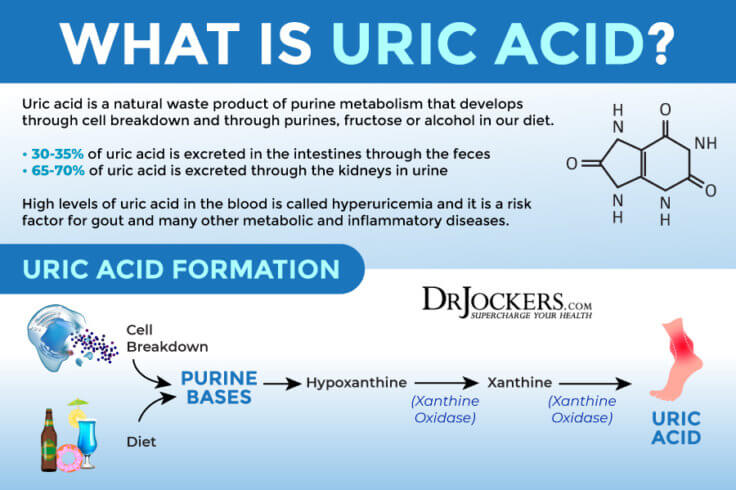 WHAT IS URIC ACID?

Uric acid is a natural waste product of purine metabolism that develops through cell breakdown and through purines, fructose or alcohol in our diet.

• 30-35% of uric acid is excreted in the intestines through the feces
• 65-70% of uric acid is excreted through the kidneys in urine

High levels of uric acid in the blood is called hyperuricemia and it is a risk factor for gout and many other metabolic and inflammatory diseases.

H N O NH O O N H N H

URIC ACID FORMATION

DRJOCKERS.COM
SUPERCHARGE YOUR HEALTH

Cell Breakdown

Diet

PURINE BASES

Hypoxanthine

(Xanthine Oxidase)

Xanthine

(Xanthine Oxidase)

URIC ACID